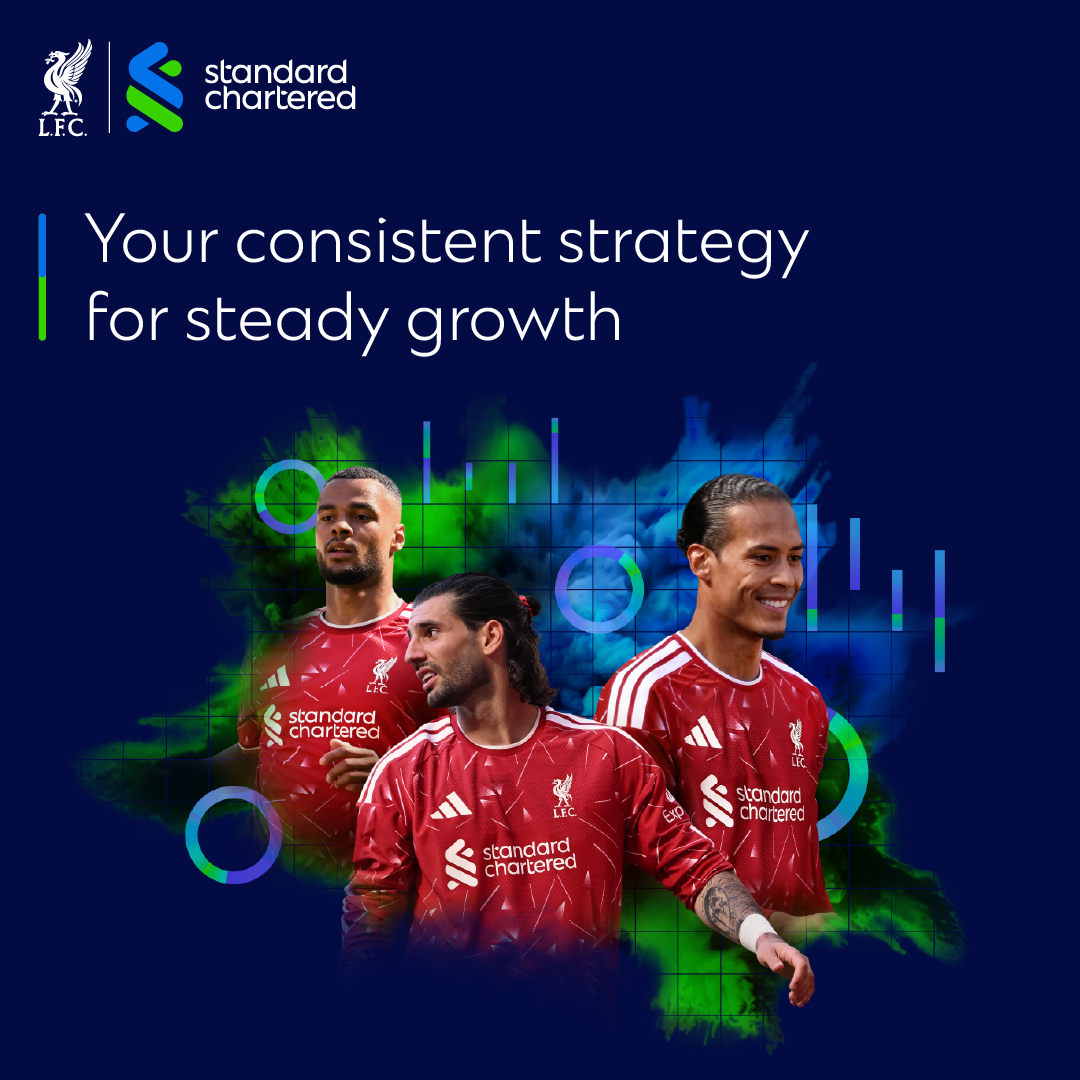 L.F.C.

standard chartered

Your consistent strategy for steady growth

L.F.C.
standard chartered

L.F.C.
standard chartered

L.F.C.
standard chartered